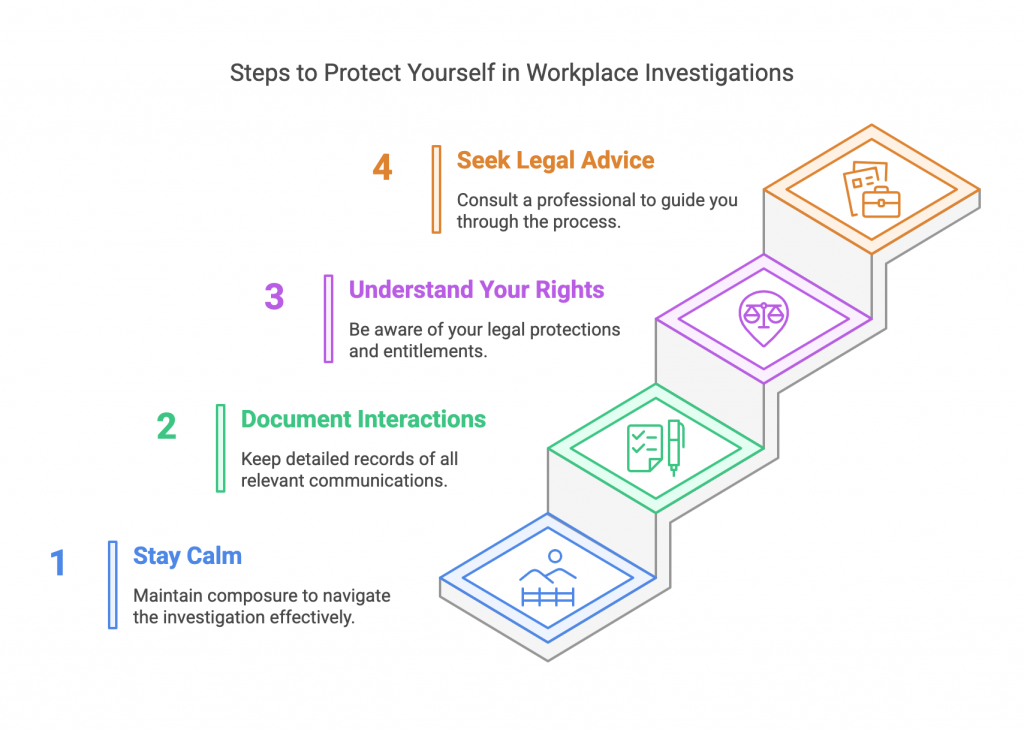 Steps to Protect Yourself in Workplace Investigations

4 Seek Legal Advice

Consult a professional to guide you through the process.

3 Understand Your Rights

Be aware of your legal protections and entitlements.

2 Document Interactions

Keep detailed records of all relevant communications.

1 Stay Calm

Maintain composure to navigate the investigation effectively.